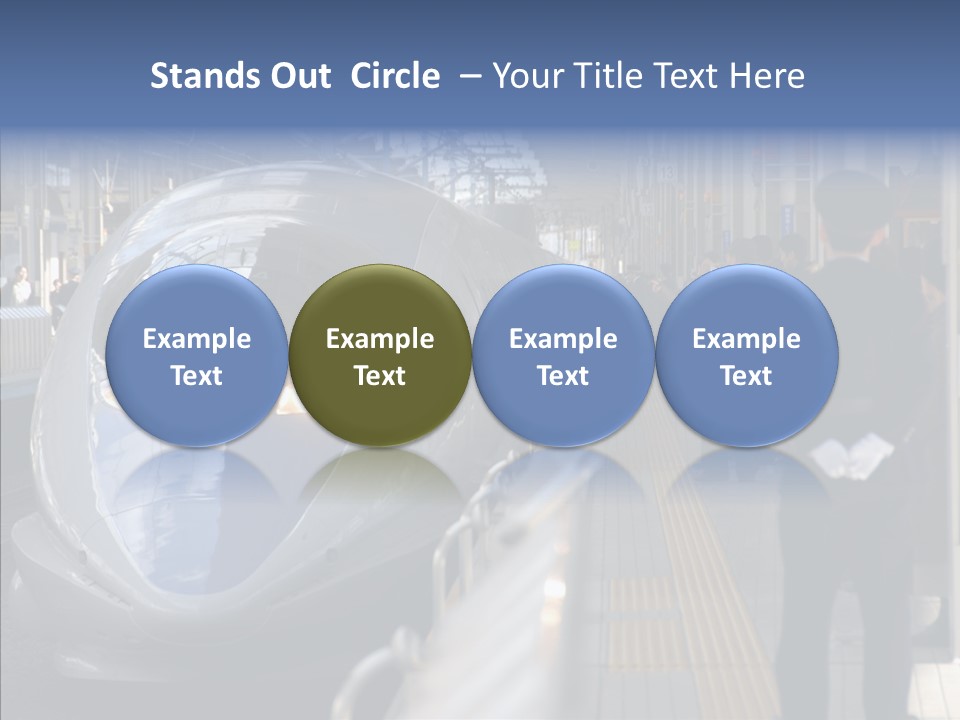 Stands Out Circle – Your Title Text Here

Example Text

Example Text

Example Text

Example Text